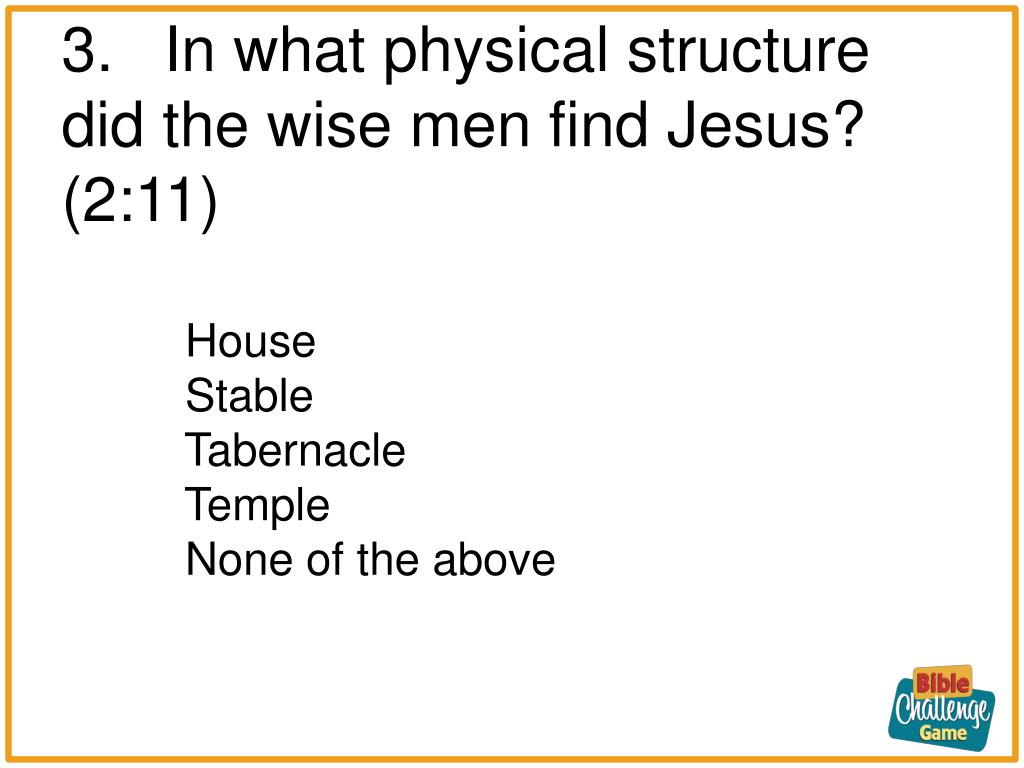 3. In what physical structure did the wise men find Jesus? (2:11)

House
Stable
Tabernacle
Temple
None of the above

Bible Challenge Game